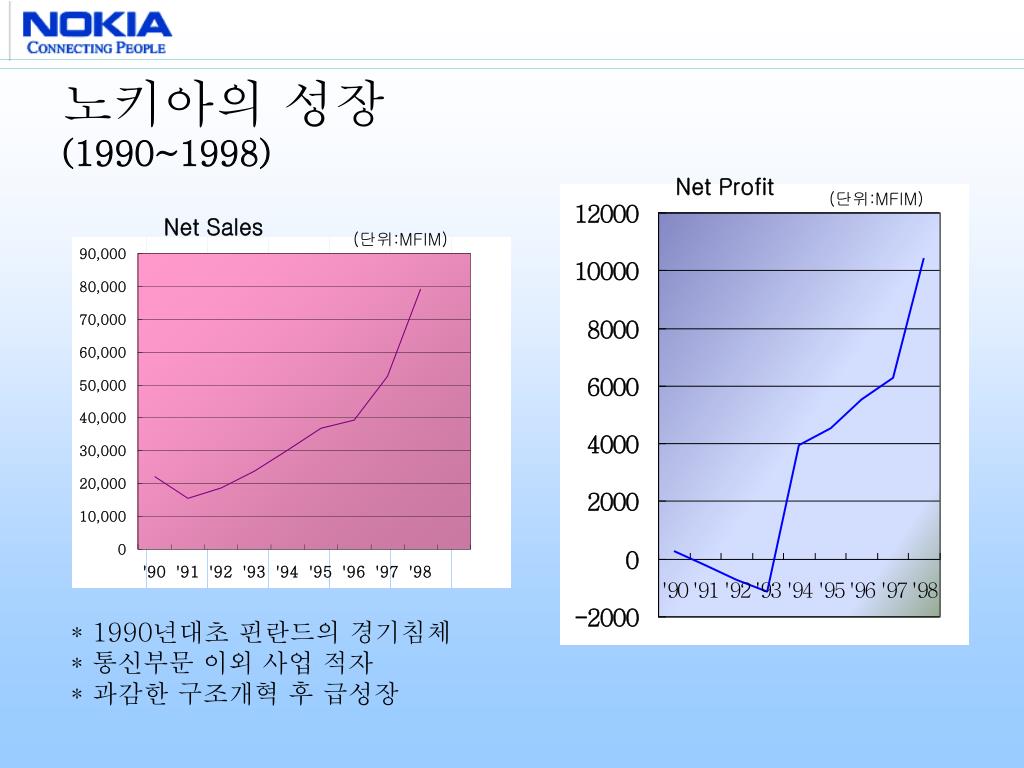 NOKIA
CONNECTING PEOPLE

노키아의 성장
(1990~1998)

Net Sales
(단위:MFIM)

90,000
80,000
70,000
60,000
50,000
40,000
30,000
20,000
10,000
0
'90 '91 '92 '93 '94 '95 '96 '97 '98

Net Profit
(단위:MFIM)

12000
10000
8000
6000
4000
2000
0
-2000
'90 '91 '92 '93 '94 '95 '96 '97 '98

* 1990년대초 핀란드의 경기침체
* 통신부문 이외 사업 적자
* 과감한 구조개혁 후 급성장